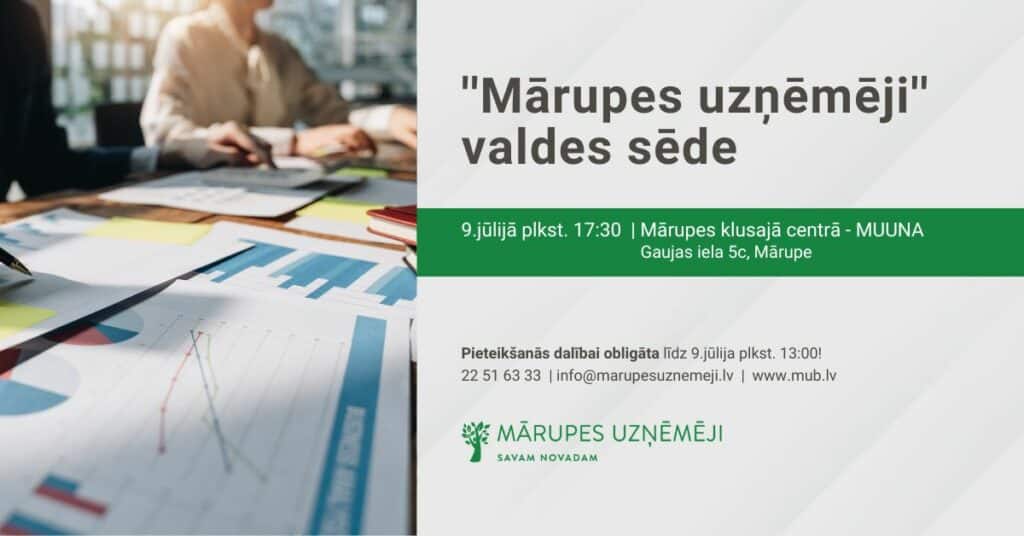 "Mārupes uzņēmēji" valdes sēde

9.jūlijā plkst. 17:30 | Mārupes klusajā centrā - MUUNA
Gaujas iela 5c, Mārupe

Pieteikšanās dalībai obligāta līdz 9.jūlija plkst. 13:00!
22 51 63 33 | info@marupesuznemeji.lv | www.mub.lv

MĀRUPES UZŅĒMĒJI
SAVAM NOVADAM